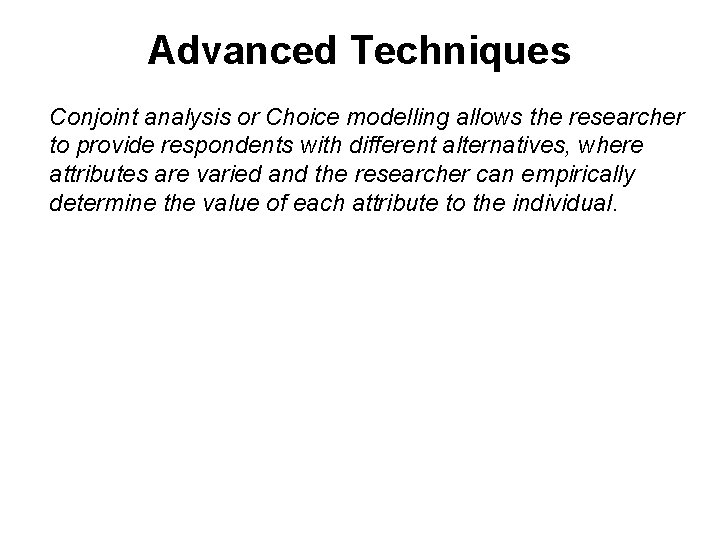 Advanced Techniques

Conjoint analysis or Choice modelling allows the researcher to provide respondents with different alternatives, where attributes are varied and the researcher can empirically determine the value of each attribute to the individual.